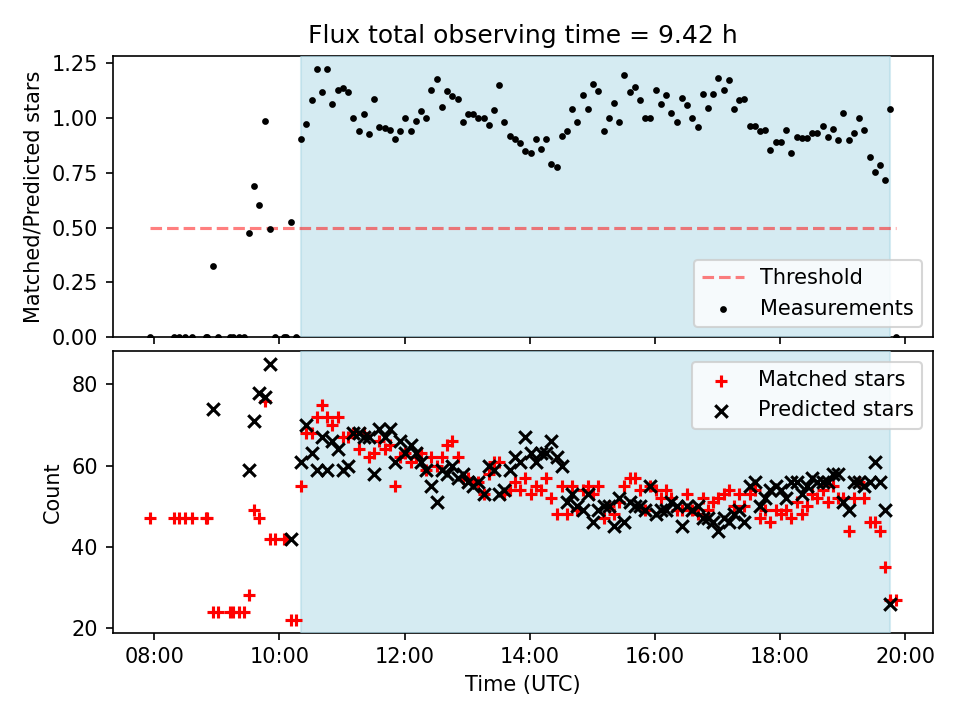 Flux total observing time = 9.42 h

Matched/Predicted stars

1.25
1.00
0.75
0.50
0.25
0.00

Threshold
Measurements

Count

80
60
40
20

Matched stars
Predicted stars

08:00
10:00
12:00
14:00
16:00
18:00
20:00

Time (UTC)